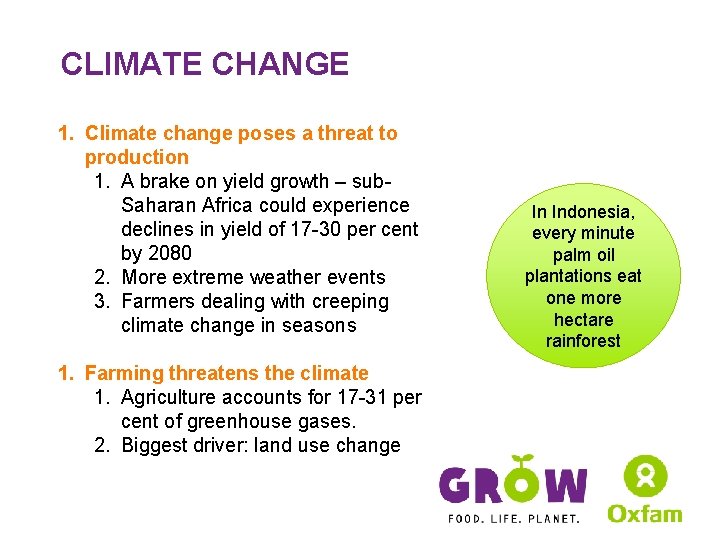 CLIMATE CHANGE

1. Climate change poses a threat to production
   1. A brake on yield growth – sub-Saharan Africa could experience declines in yield of 17-30 per cent by 2080
   2. More extreme weather events
   3. Farmers dealing with creeping climate change in seasons

1. Farming threatens the climate
   1. Agriculture accounts for 17-31 per cent of greenhouse gases.
   2. Biggest driver: land use change

In Indonesia, every minute palm oil plantations eat one more hectare rainforest

GROW
FOOD. LIFE. PLANET.

Oxfam